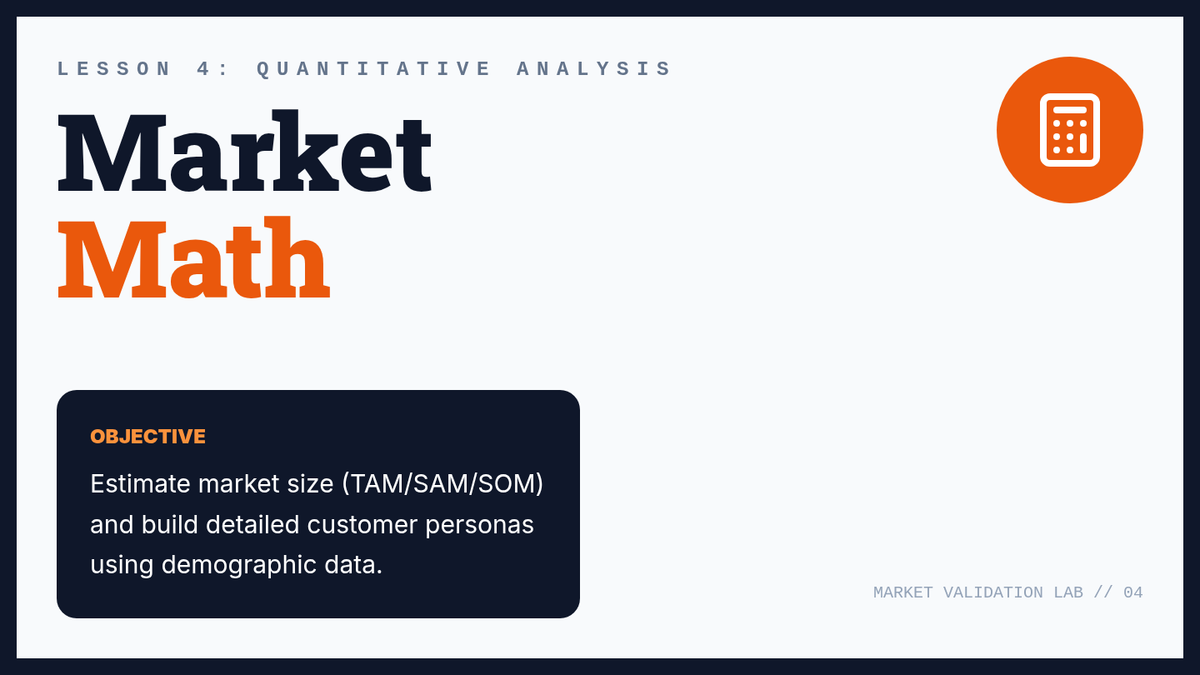 LESSON 4: QUANTITATIVE ANALYSIS

Market
Math

OBJECTIVE

Estimate market size (TAM/SAM/SOM) and build detailed customer personas using demographic data.

MARKET VALIDATION LAB // 04